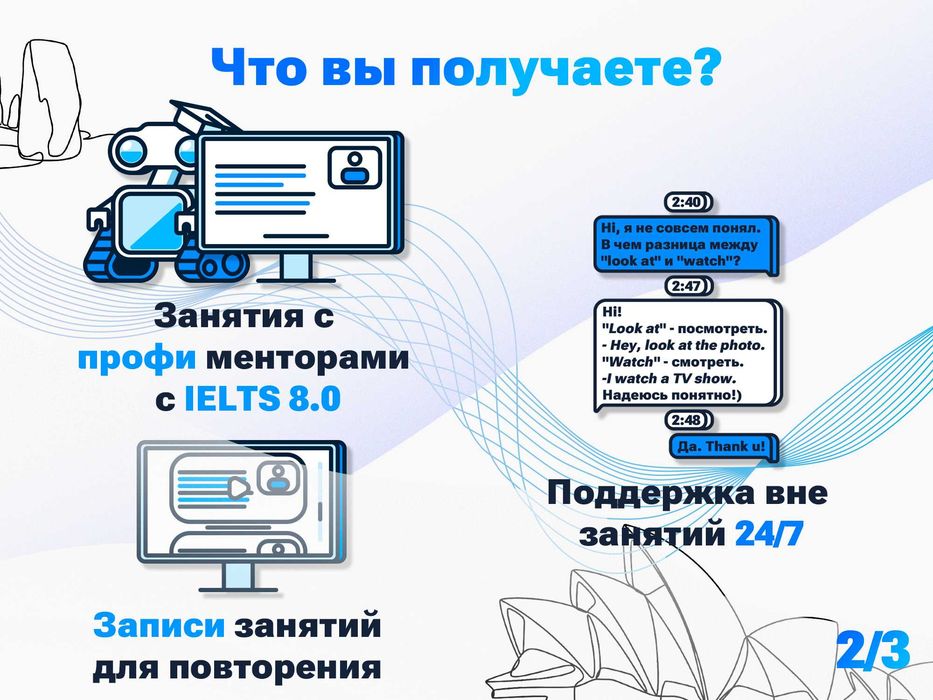 Что вы получаете?

Занятия с профи менторами с IELTS 8.0

Записи занятий для повторения

2:40

Hi, я не совсем понял. В чем разница между "look at" и "watch"?

2:47

Hi!
"Look at" - посмотреть.
- Hey, look at the photo.
"Watch" - смотреть.
-I watch a TV show.
Надеюсь понятно!)

2:48

Да. Thank u!

Поддержка вне занятий 24/7

2/3